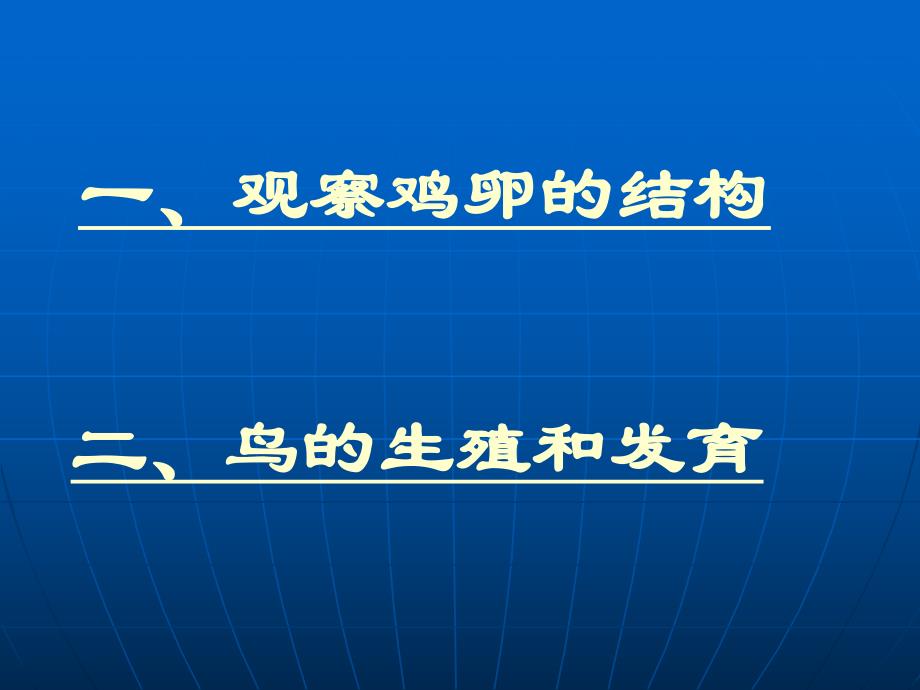 一、观察鸡卵的结构

二、鸟的生殖和发育